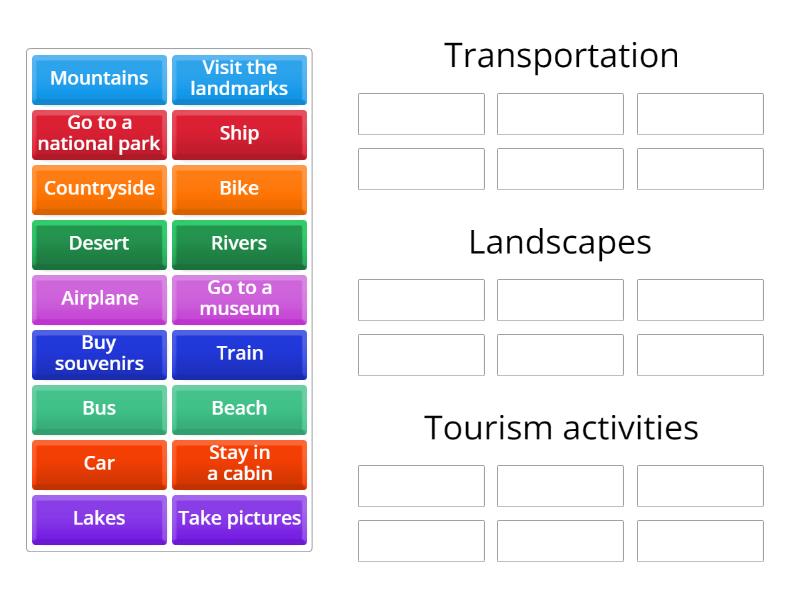 Mountains

Visit the landmarks

Go to a national park

Ship

Countryside

Bike

Desert

Rivers

Airplane

Go to a museum

Buy souvenirs

Train

Bus

Beach

Car

Stay in a cabin

Lakes

Take pictures

Transportation

Landscapes

Tourism activities